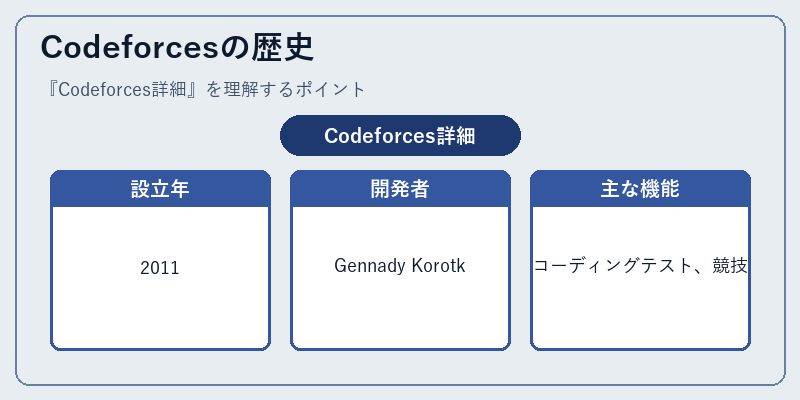 Codeforcesの歴史

『Codeforces詳細』を理解するポイント

Codeforces詳細

設立年

2011

開発者

Gennady Korotk

主な機能

コーディングテスト、競技